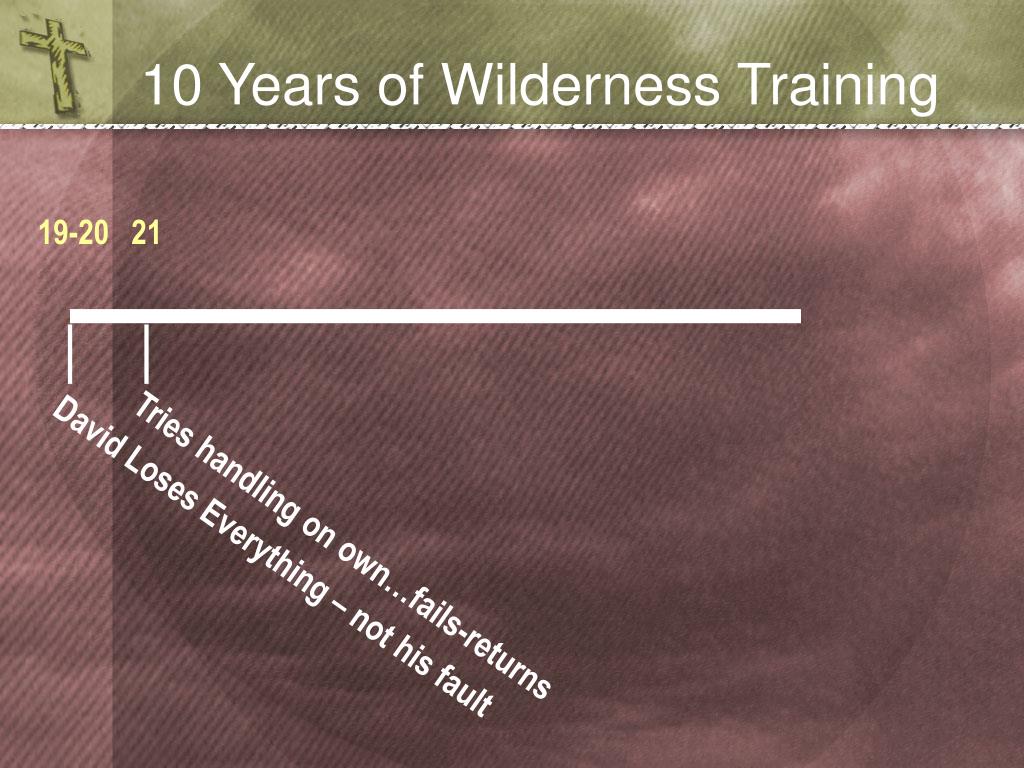 10 Years of Wilderness Training

19-20 21

David Loses Everything – not his fault

Tries handling on own…fails-returns